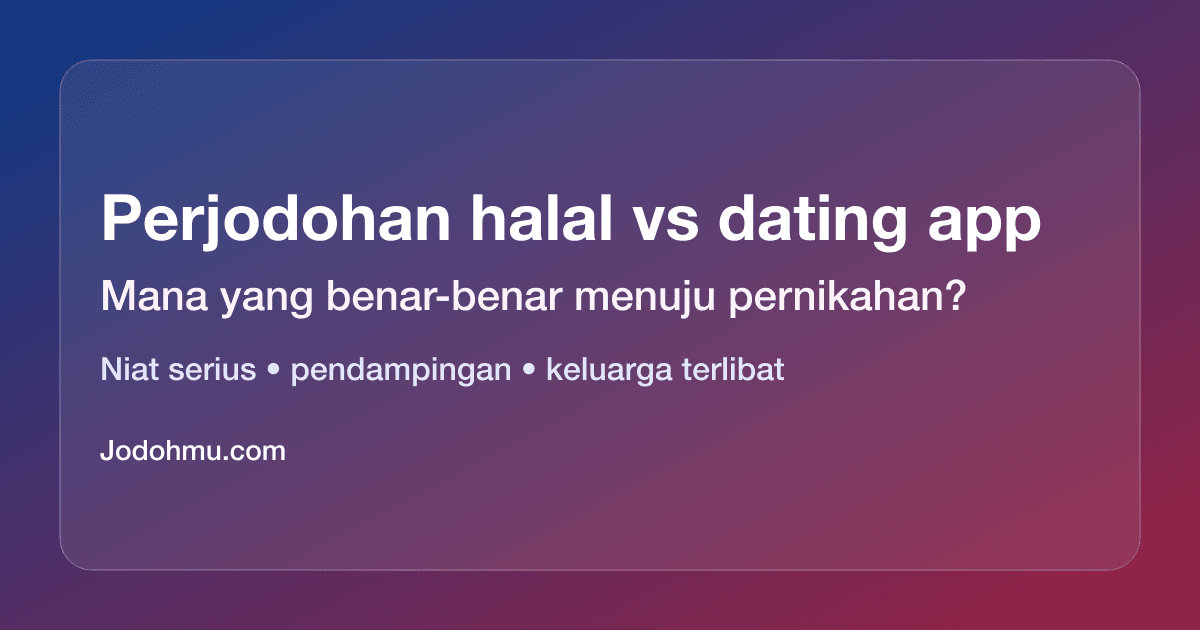 Perjodohan halal vs dating app

Mana yang benar-benar menuju pernikahan?

Niat serius • pendampingan • keluarga terlibat

Jodohmu.com